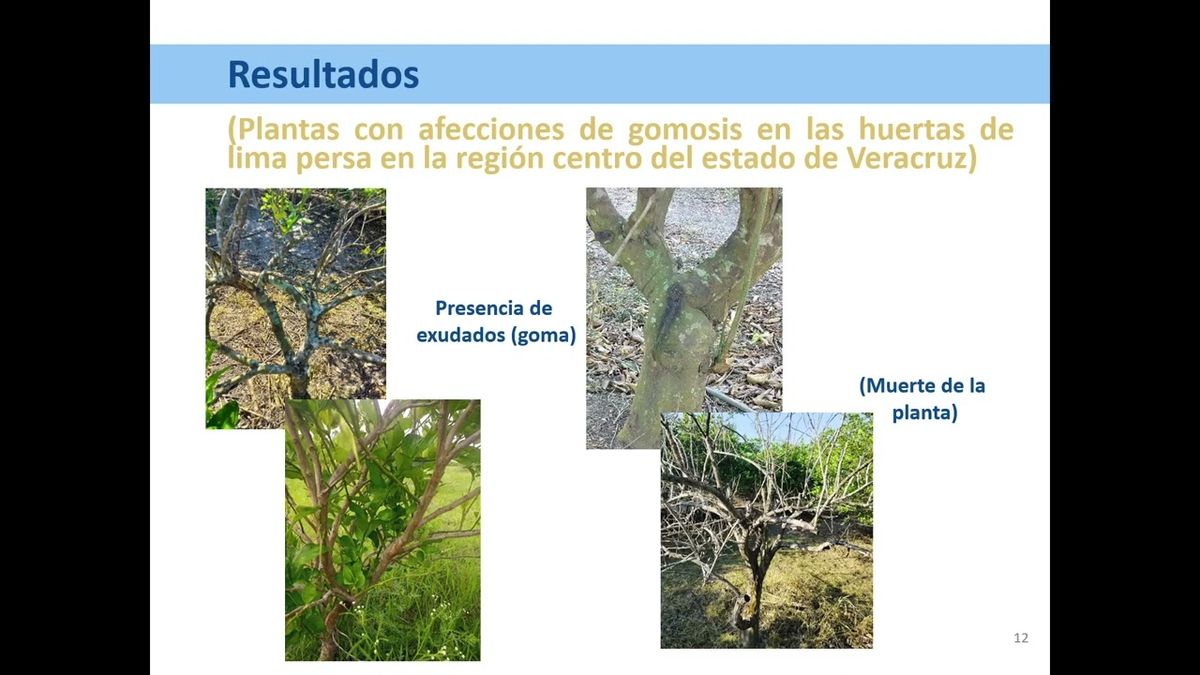 Resultados

(Plantas con afecciones de gomosis en las huertas de lima persa en la región centro del estado de Veracruz)

Presencia de exudados (goma)

(Muerte de la planta)

12